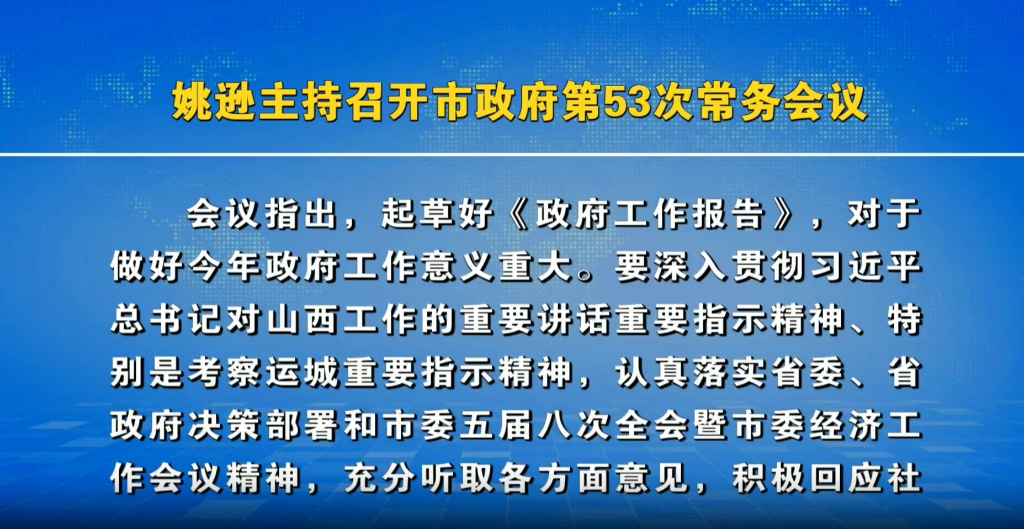 姚逊主持召开市政府第53次常务会议

会议指出，起草好《政府工作报告》，对于做好今年政府工作意义重大。要深入贯彻习近平总书记对山西工作的重要讲话重要指示精神、特别是考察运城重要指示精神，认真落实省委、省政府决策部署和市委五届八次全会暨市委经济工作会议精神，充分听取各方面意见，积极回应社